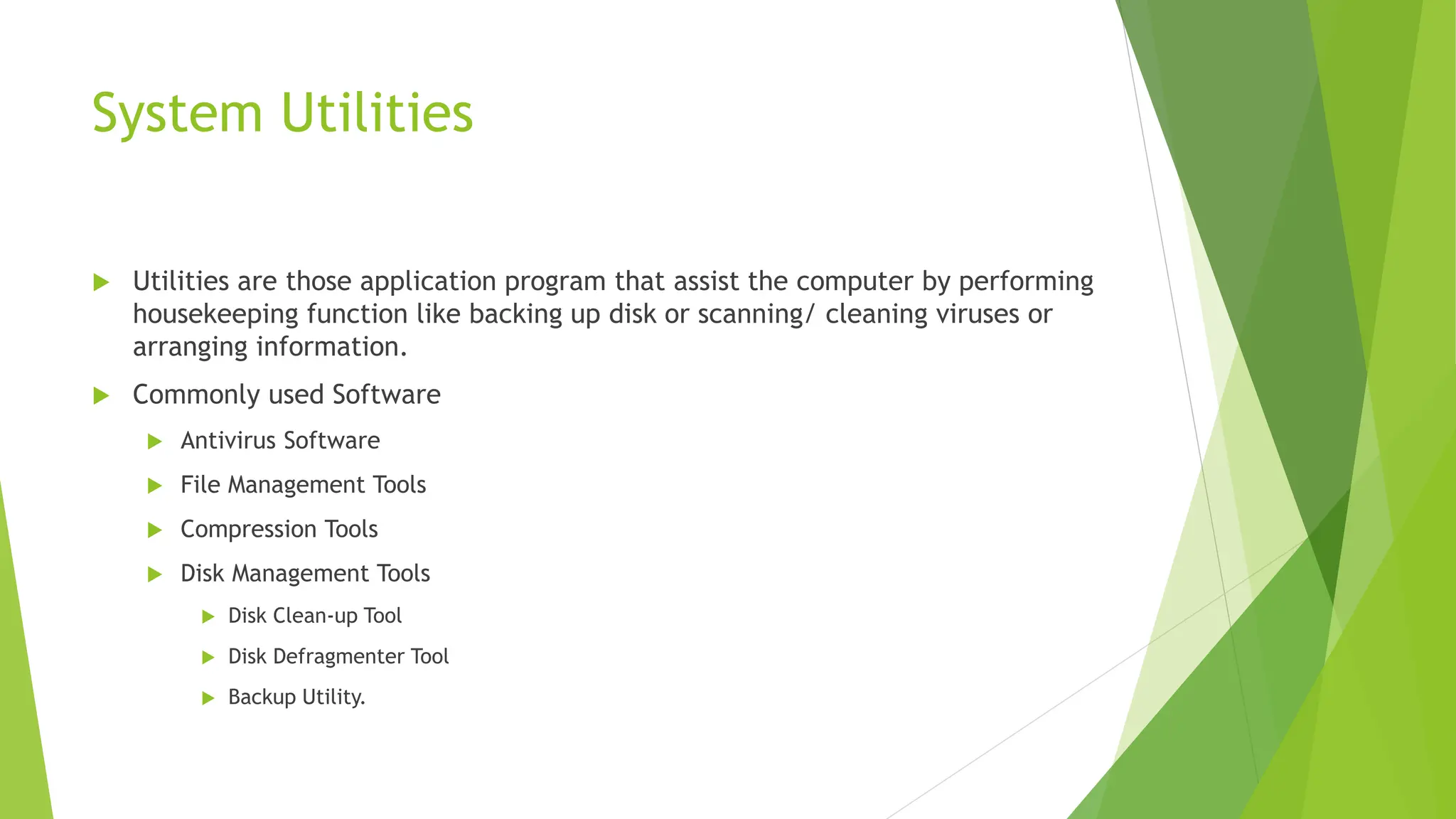 System Utilities

Utilities are those application program that assist the computer by performing housekeeping function like backing up disk or scanning/ cleaning viruses or arranging information.

Commonly used Software

Antivirus Software

File Management Tools

Compression Tools

Disk Management Tools

Disk Clean-up Tool

Disk Defragmenter Tool

Backup Utility.